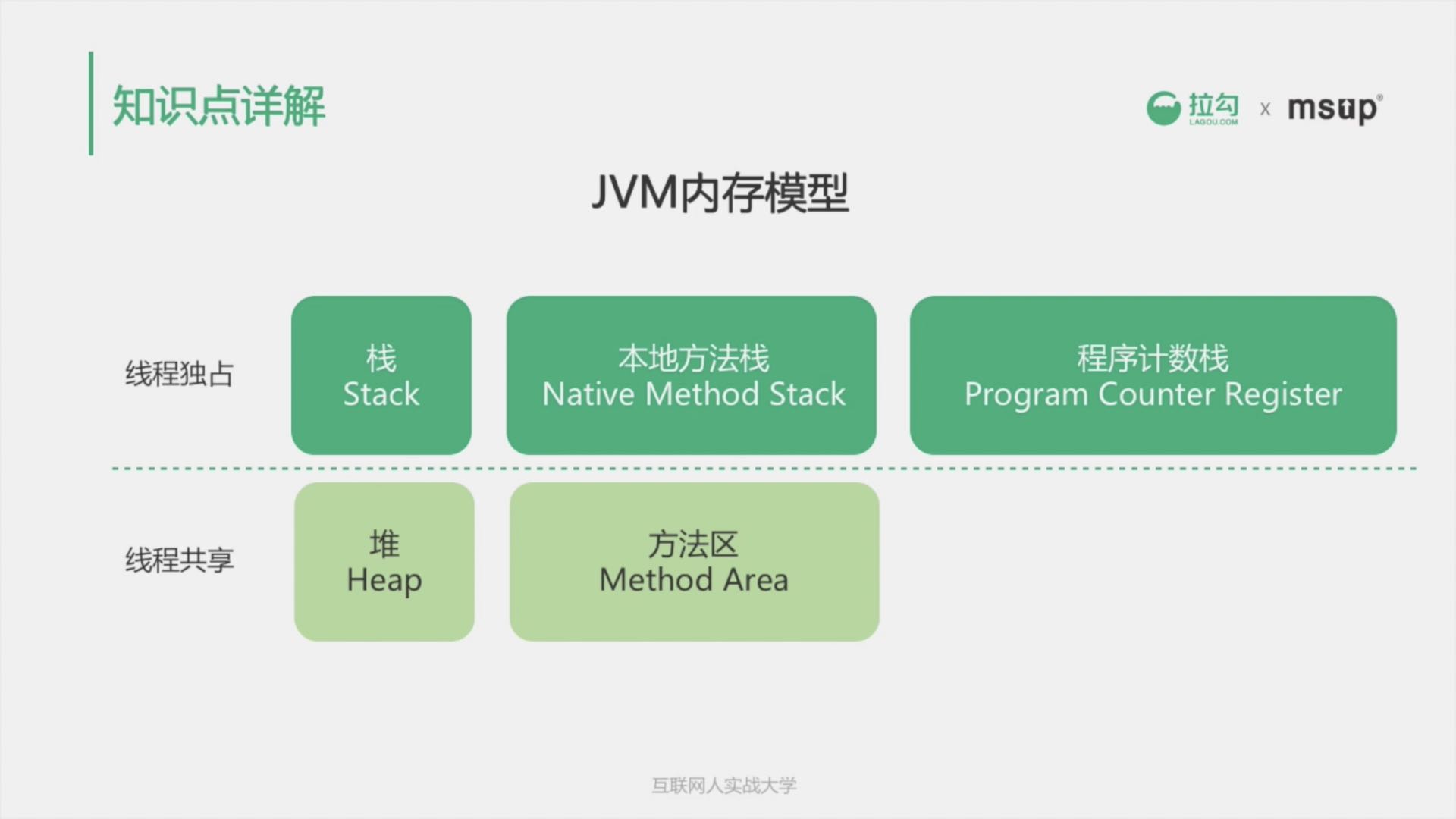 知识点详解

拉勾 LAGOU.COM x msup®

JVM内存模型

线程独占

栈
Stack

本地方法栈
Native Method Stack

程序计数栈
Program Counter Register

线程共享

堆
Heap

方法区
Method Area

互联网人实战大学